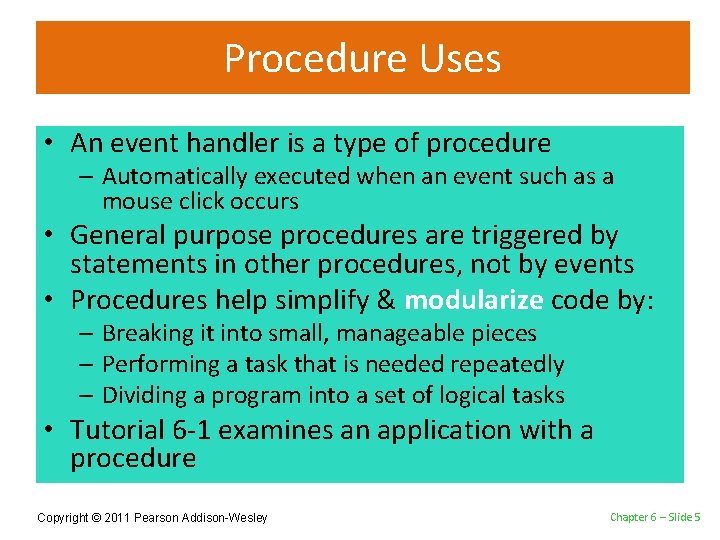 Procedure Uses

• An event handler is a type of procedure
  – Automatically executed when an event such as a mouse click occurs
• General purpose procedures are triggered by statements in other procedures, not by events
• Procedures help simplify & modularize code by:
  – Breaking it into small, manageable pieces
  – Performing a task that is needed repeatedly
  – Dividing a program into a set of logical tasks
• Tutorial 6-1 examines an application with a procedure

Copyright © 2011 Pearson Addison-Wesley

Chapter 6 – Slide 5